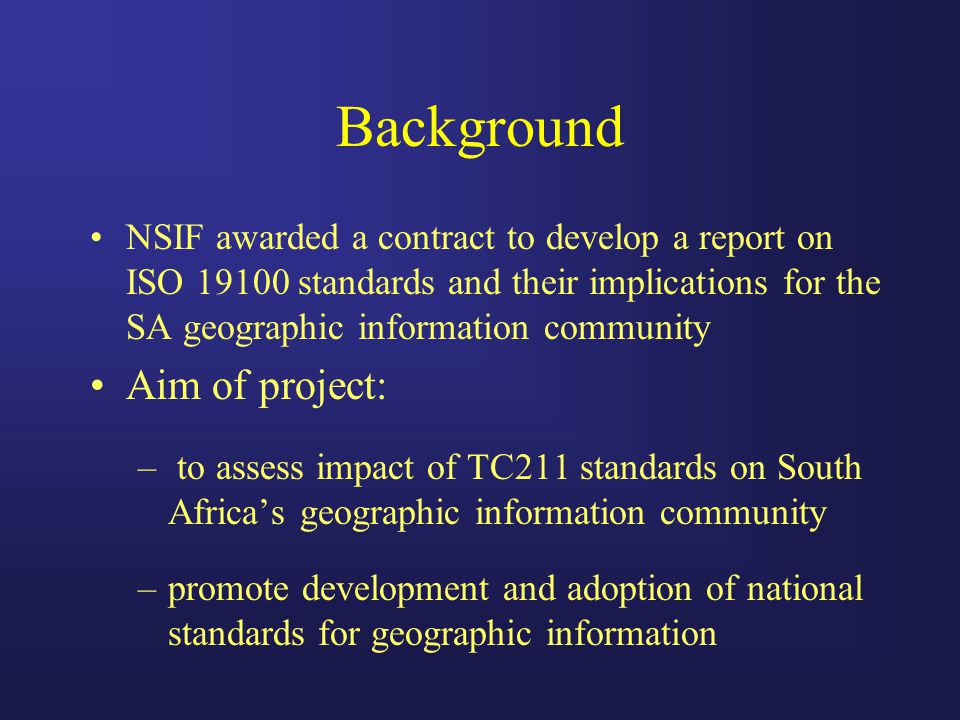 Background

• NSIF awarded a contract to develop a report on ISO 19100 standards and their implications for the SA geographic information community

• Aim of project:

– to assess impact of TC211 standards on South Africa’s geographic information community

– promote development and adoption of national standards for geographic information